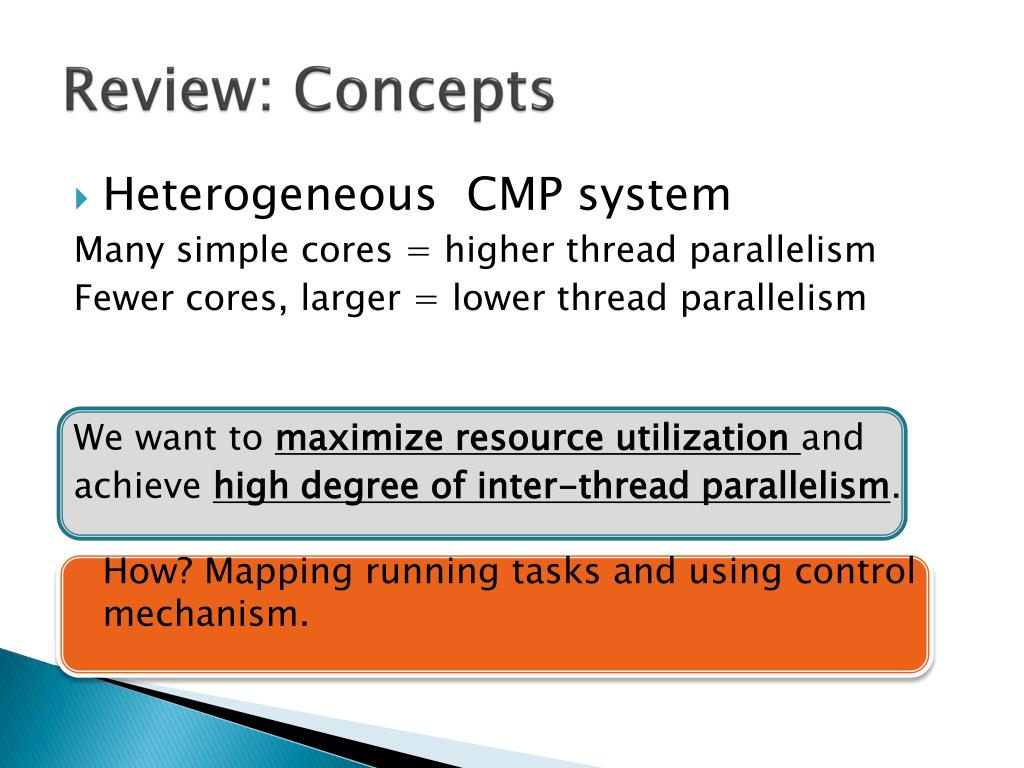 Review: Concepts

Heterogeneous CMP system

Many simple cores = higher thread parallelism
Fewer cores, larger = lower thread parallelism

We want to maximize resource utilization and achieve high degree of inter-thread parallelism.

How? Mapping running tasks and using control mechanism.